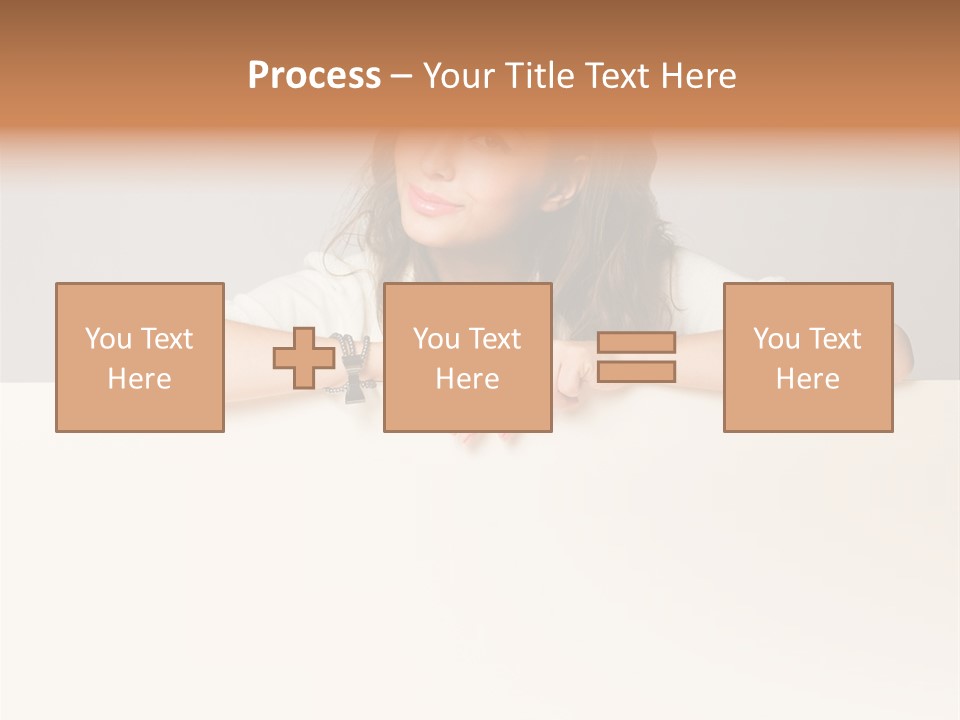 Process – Your Title Text Here

You Text Here

You Text Here

You Text Here